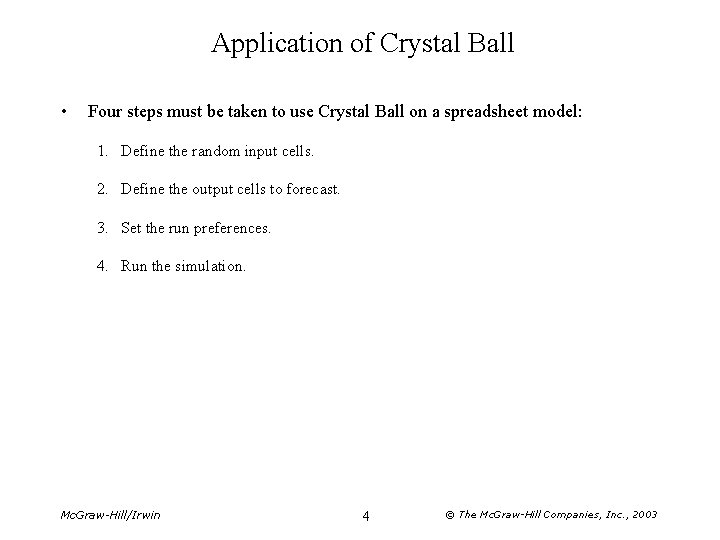 Application of Crystal Ball

• Four steps must be taken to use Crystal Ball on a spreadsheet model:

1. Define the random input cells.

2. Define the output cells to forecast.

3. Set the run preferences.

4. Run the simulation.

McGraw-Hill/Irwin

4

© The McGraw-Hill Companies, Inc., 2003